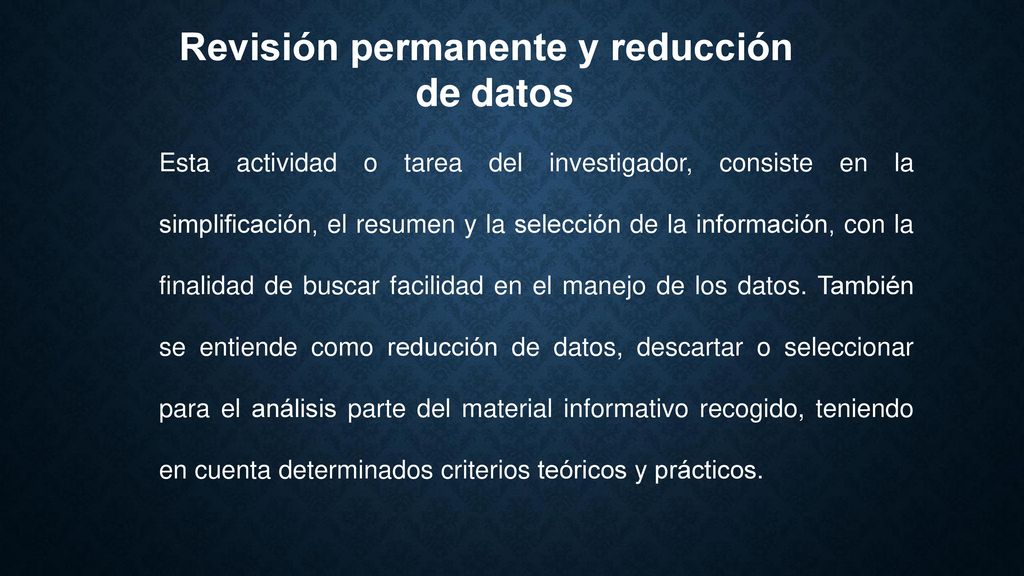 Revisión permanente y reducción de datos

Esta actividad o tarea del investigador, consiste en la simplificación, el resumen y la selección de la información, con la finalidad de buscar facilidad en el manejo de los datos. También se entiende como reducción de datos, descartar o seleccionar para el análisis parte del material informativo recogido, teniendo en cuenta determinados criterios teóricos y prácticos.